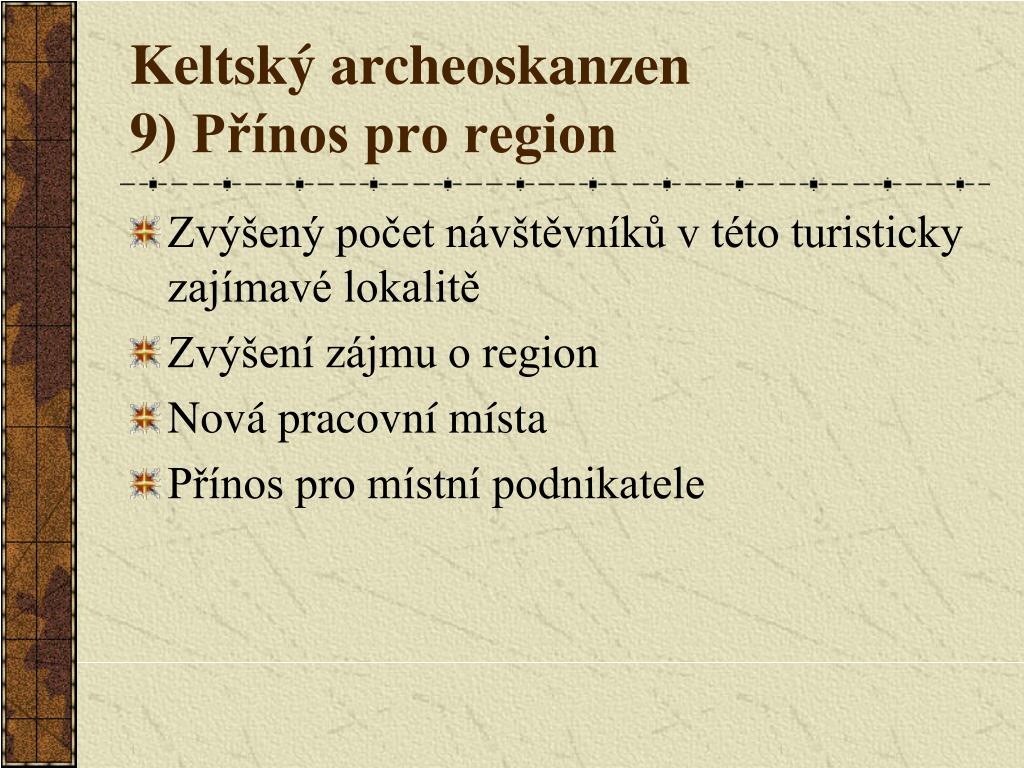 Keltský archeoskanzen
9) Přínos pro region

Zvýšený počet návštěvníků v této turisticky zajímavé lokalitě

Zvýšení zájmu o region

Nová pracovní místa

Přínos pro místní podnikatele